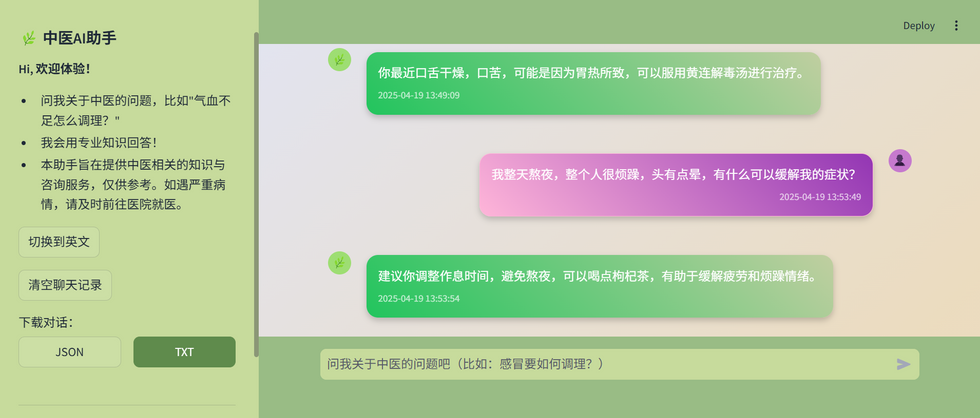 中医AI助手

Hi, 欢迎体验!

- 问我关于中医的问题，比如"气血不足怎么调理？"
- 我会用专业知识回答!
- 本助手旨在提供中医相关的知识与咨询服务，仅供参考。如遇严重病情，请及时前往医院就医。

切换到英文

清空聊天记录

下载对话:

JSON

TXT

Deploy

你最近口舌干燥，口苦，可能是因为胃热所致，可以服用黄连解毒汤进行治疗。

2025-04-19 13:49:09

我整天熬夜，整个人很烦躁，头有点晕，有什么可以缓解我的症状?

2025-04-19 13:53:49

建议你调整作息时间，避免熬夜，可以喝点枸杞茶，有助于缓解疲劳和烦躁情绪。

2025-04-19 13:53:54

问我关于中医的问题吧（比如：感冒要如何调理？）